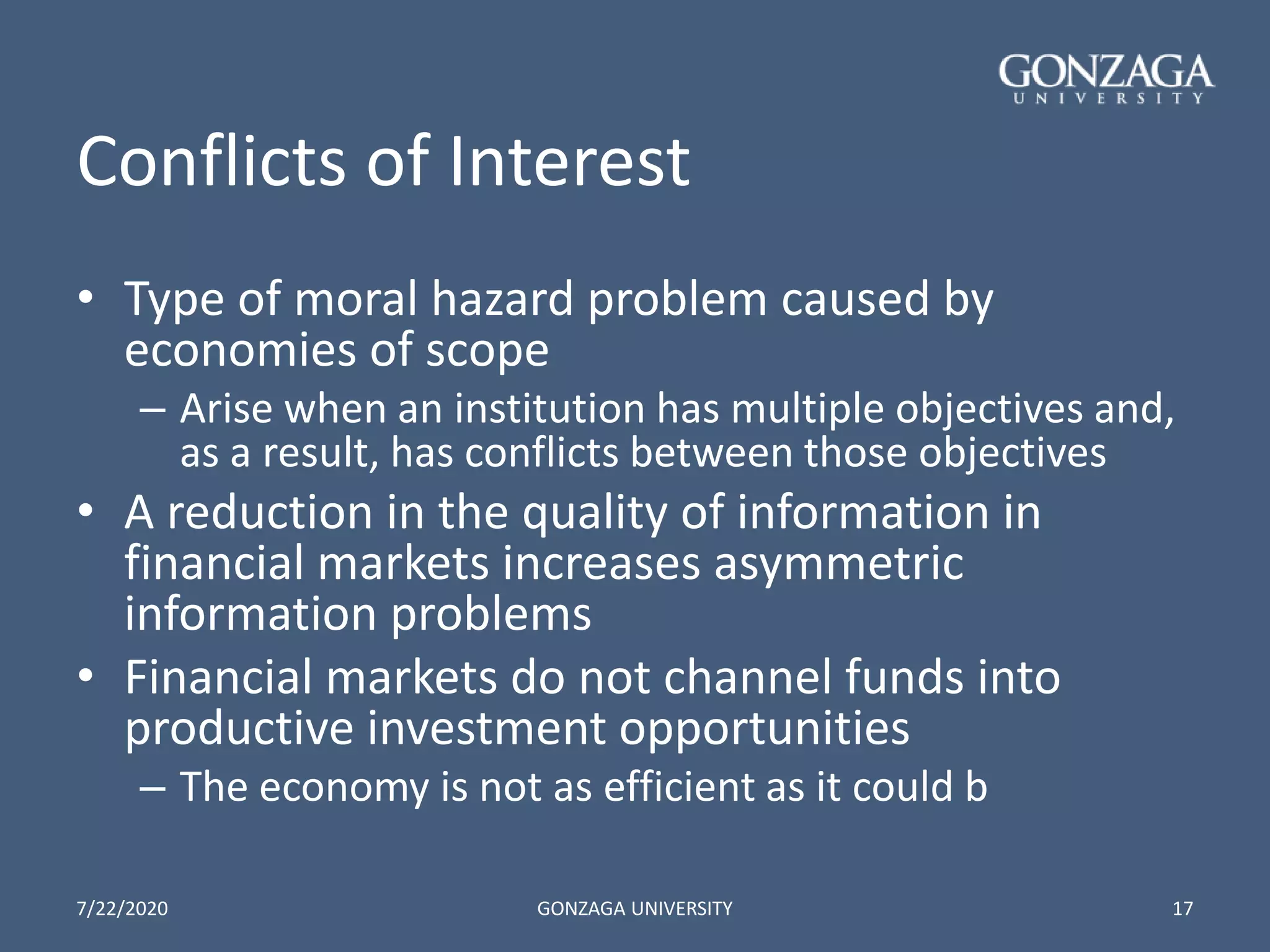 GONZAGA
UNIVERSITY

Conflicts of Interest

• Type of moral hazard problem caused by economies of scope
– Arise when an institution has multiple objectives and, as a result, has conflicts between those objectives
• A reduction in the quality of information in financial markets increases asymmetric information problems
• Financial markets do not channel funds into productive investment opportunities
– The economy is not as efficient as it could b

7/22/2020
GONZAGA UNIVERSITY
17